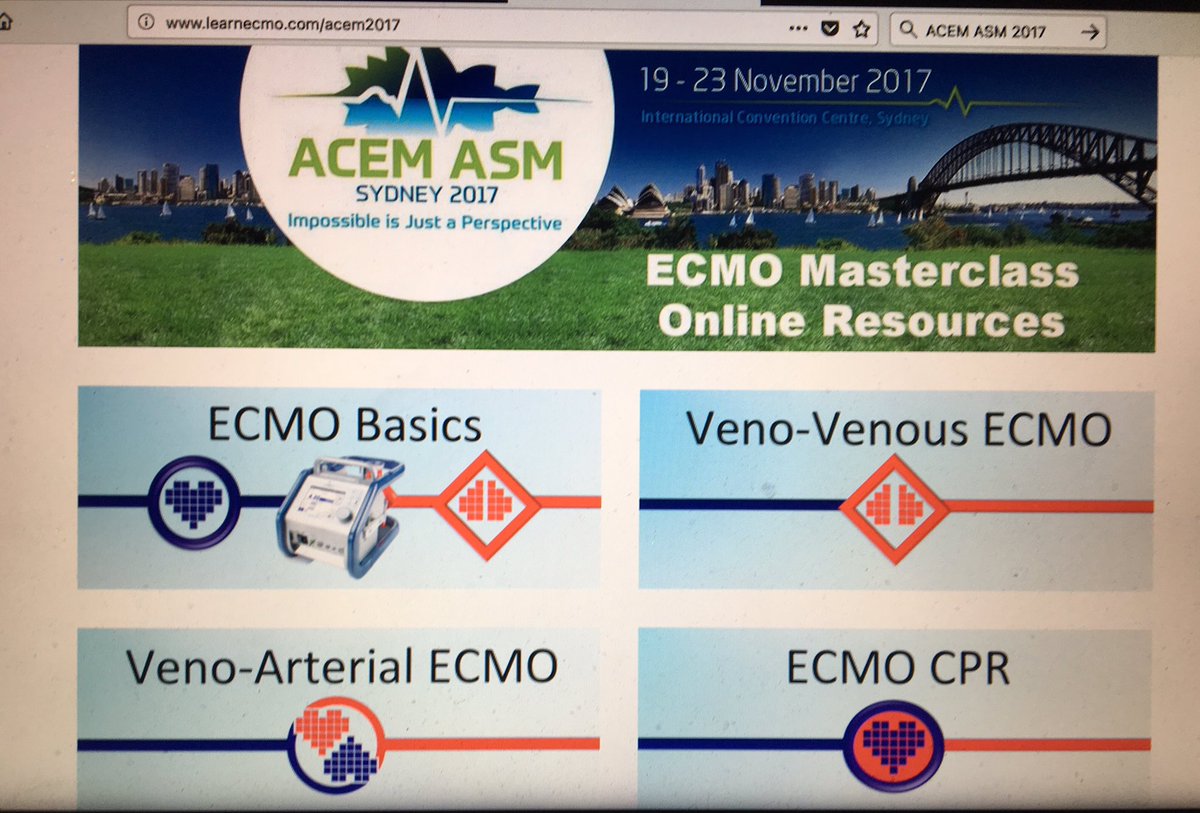 www.learnecmo.com/acem2017

ACEM ASM 2017

ACEM ASM
SYDNEY 2017
Impossible is Just a Perspective

19 - 23 November 2017
International Convention Centre, Sydney

ECMO Masterclass
Online Resources

ECMO Basics

Veno-Venous ECMO

Veno-Arterial ECMO

ECMO CPR